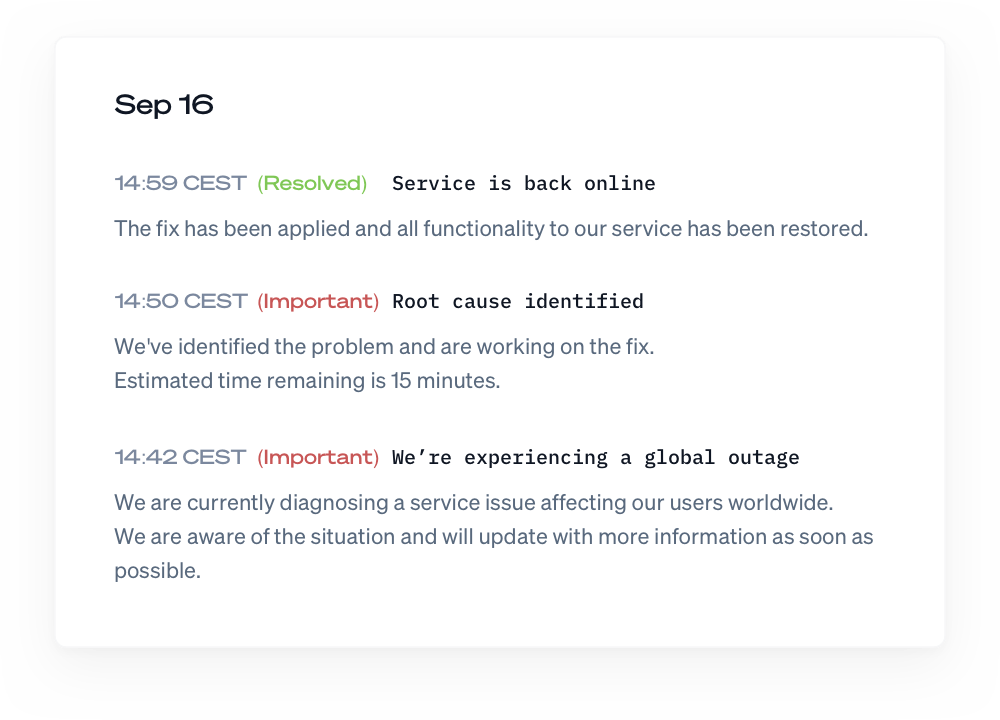 Sep 16

14:59 CEST (Resolved) Service is back online

The fix has been applied and all functionality to our service has been restored.

14:50 CEST (Important) Root cause identified

We've identified the problem and are working on the fix.
Estimated time remaining is 15 minutes.

14:42 CEST (Important) We're experiencing a global outage

We are currently diagnosing a service issue affecting our users worldwide.
We are aware of the situation and will update with more information as soon as possible.